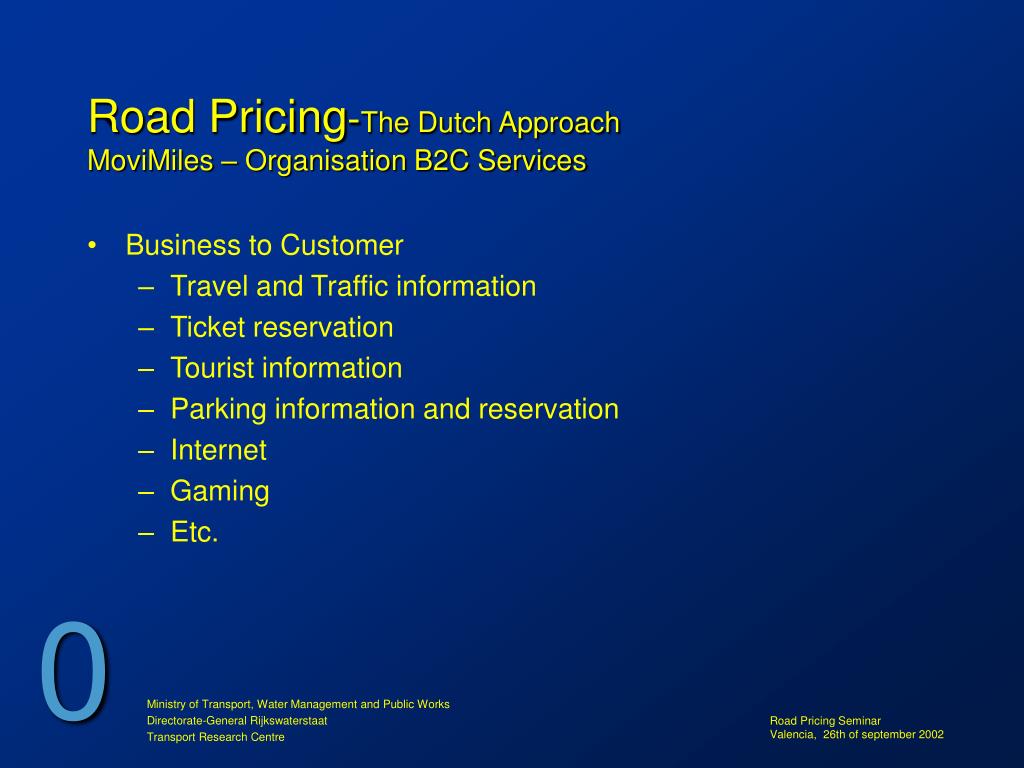 Road Pricing-The Dutch Approach
MoviMiles – Organisation B2C Services

• Business to Customer
– Travel and Traffic information
– Ticket reservation
– Tourist information
– Parking information and reservation
– Internet
– Gaming
– Etc.

0

Ministry of Transport, Water Management and Public Works
Directorate-General Rijkswaterstaat
Transport Research Centre

Road Pricing Seminar
Valencia, 26th of september 2002